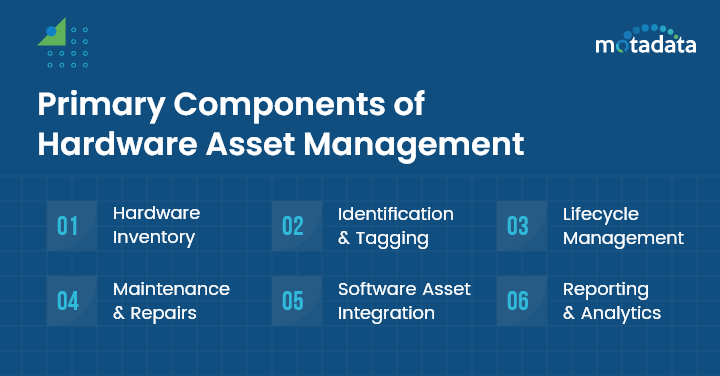 motadata

Primary Components of Hardware Asset Management

01 Hardware Inventory

02 Identification & Tagging

03 Lifecycle Management

04 Maintenance & Repairs

05 Software Asset Integration

06 Reporting & Analytics